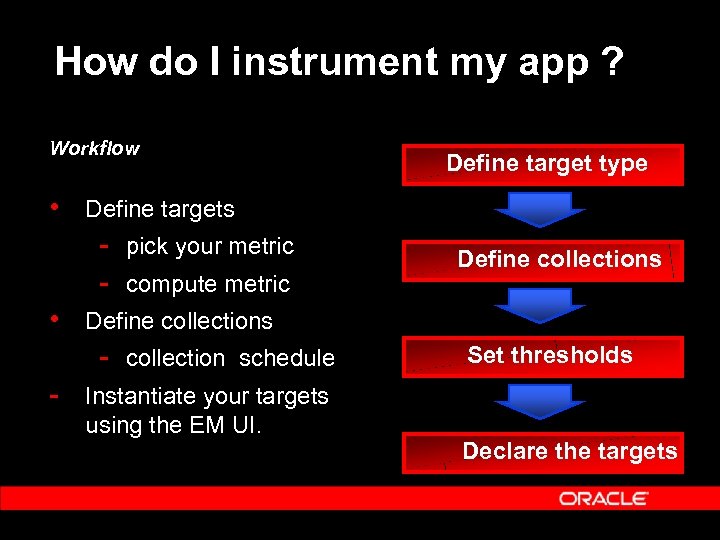 How do I instrument my app ?

Workflow

• Define targets
  - pick your metric
  - compute metric
• Define collections
  - collection schedule
- Instantiate your targets using the EM UI.

Define target type

Define collections

Set thresholds

Declare the targets

ORACLE